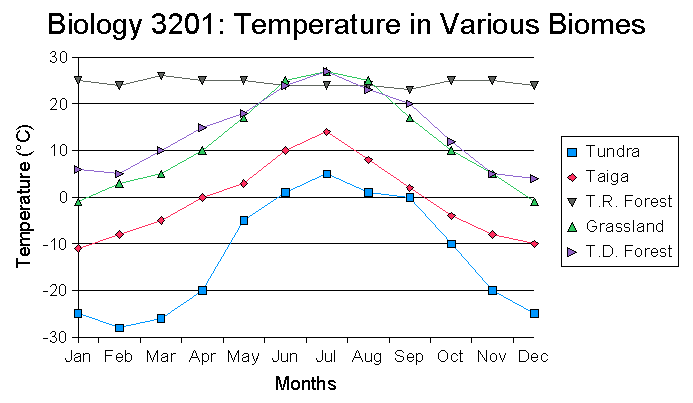 Biology 3201: Temperature in Various Biomes

Temperature (°C)

30
20
10
0
-10
-20
-30

Jan Feb Mar Apr May Jun Jul Aug Sep Oct Nov Dec

Months

Tundra
Taiga
T.R. Forest
Grassland
T.D. Forest